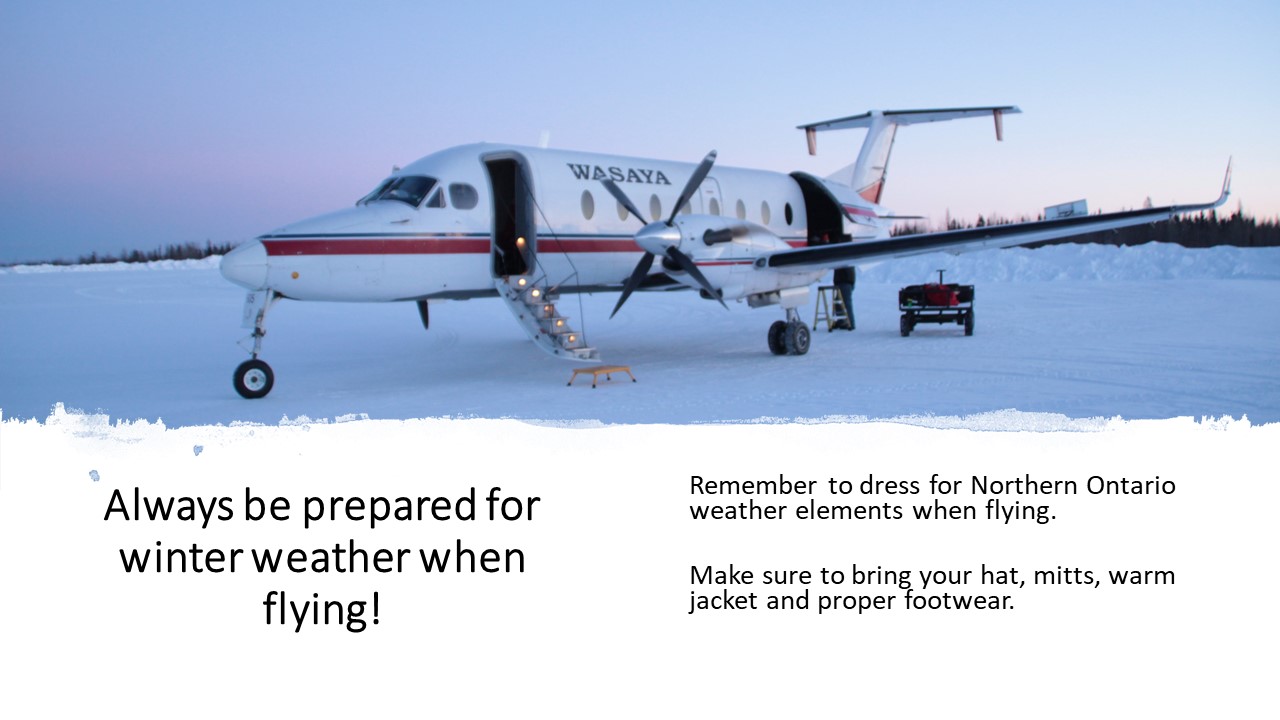 WASAYA

Always be prepared for winter weather when flying!

Remember to dress for Northern Ontario weather elements when flying.

Make sure to bring your hat, mitts, warm jacket and proper footwear.